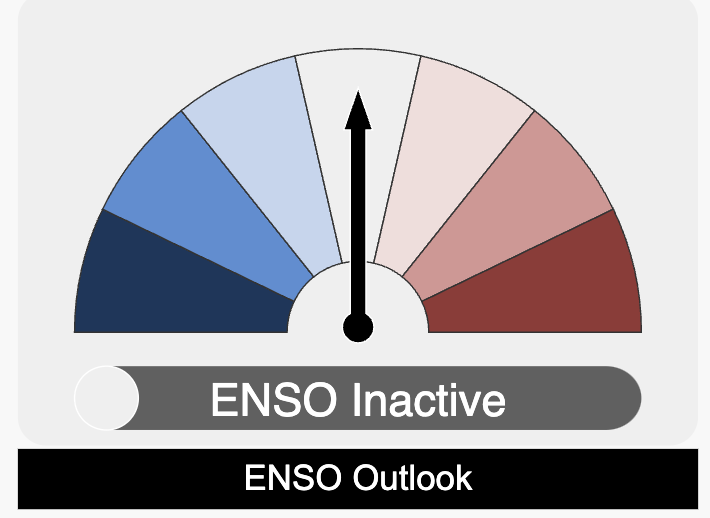 ENSO Inactive

ENSO Outlook